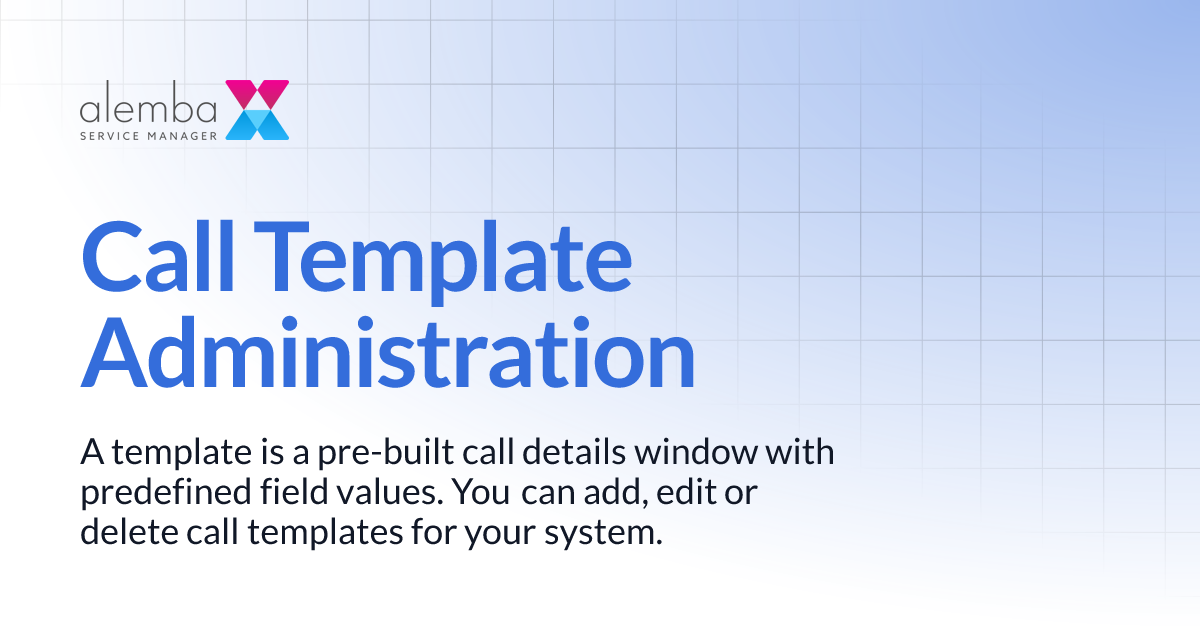 alemba
SERVICE MANAGER

Call Template Administration

A template is a pre-built call details window with predefined field values. You can add, edit or delete call templates for your system.